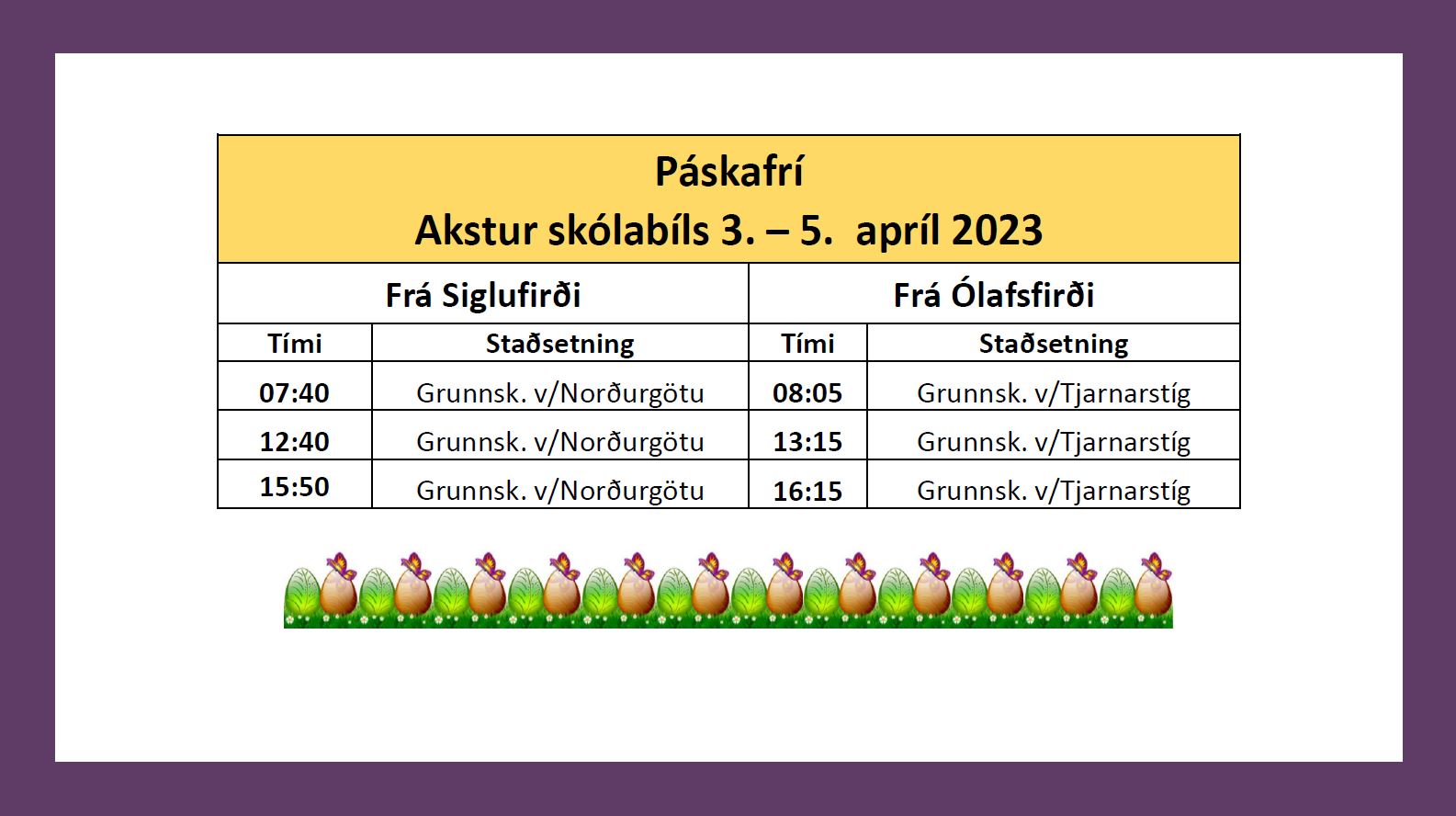 Páskafrí
Akstur skólabíls 3. – 5. apríl 2023

| Frá Siglufirði | | Frá Ólafsfirði | |
|---|---|---|---|
| Tími | Staðsetning | Tími | Staðsetning |
| 07:40 | Grunnsk. v/Norðurgötu | 08:05 | Grunnsk. v/Tjarnarstíg |
| 12:40 | Grunnsk. v/Norðurgötu | 13:15 | Grunnsk. v/Tjarnarstíg |
| 15:50 | Grunnsk. v/Norðurgötu | 16:15 | Grunnsk. v/Tjarnarstíg |